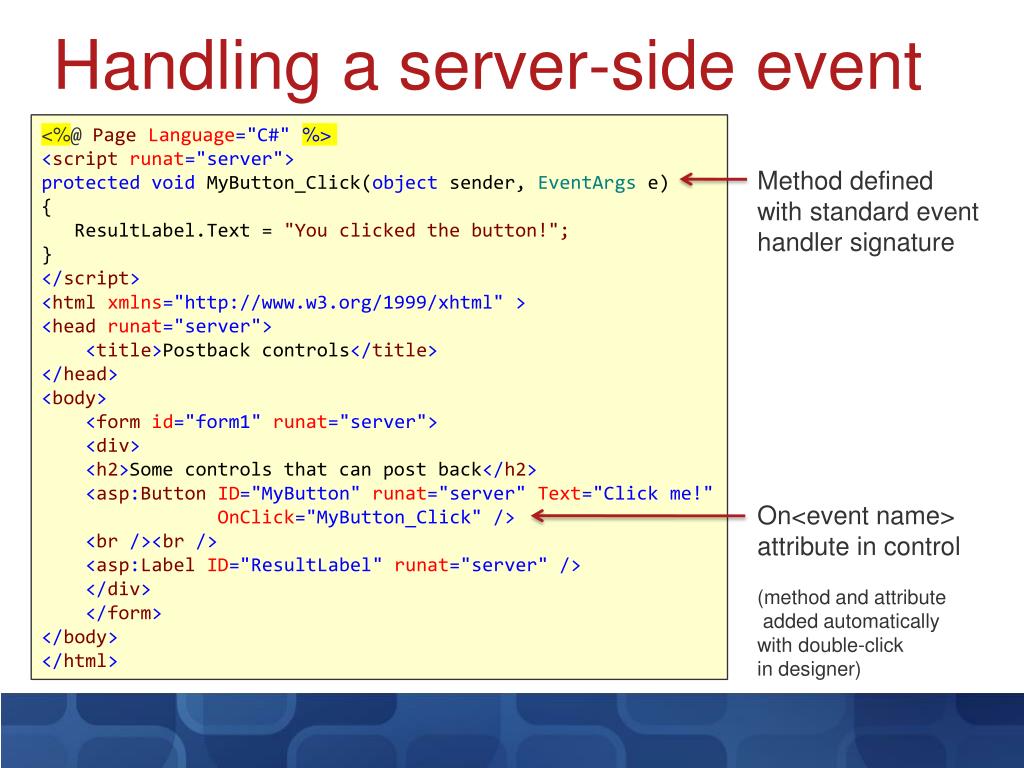 Handling a server-side event

<%@ Page Language="C#" %>
<script runat="server">
protected void MyButton_Click(object sender, EventArgs e)
{
    ResultLabel.Text = "You clicked the button!";
}
</script>
<html xmlns="http://www.w3.org/1999/xhtml" >
<head runat="server">
    <title>Postback controls</title>
</head>
<body>
    <form id="form1" runat="server">
    <div>
    <h2>Some controls that can post back</h2>
    <asp:Button ID="MyButton" runat="server" Text="Click me!"
            OnClick="MyButton_Click" />
    <br /><br />
    <asp:Label ID="ResultLabel" runat="server" />
    </div>
    </form>
</body>
</html>

Method defined with standard event handler signature

On<event name> attribute in control

(method and attribute added automatically with double-click in designer)